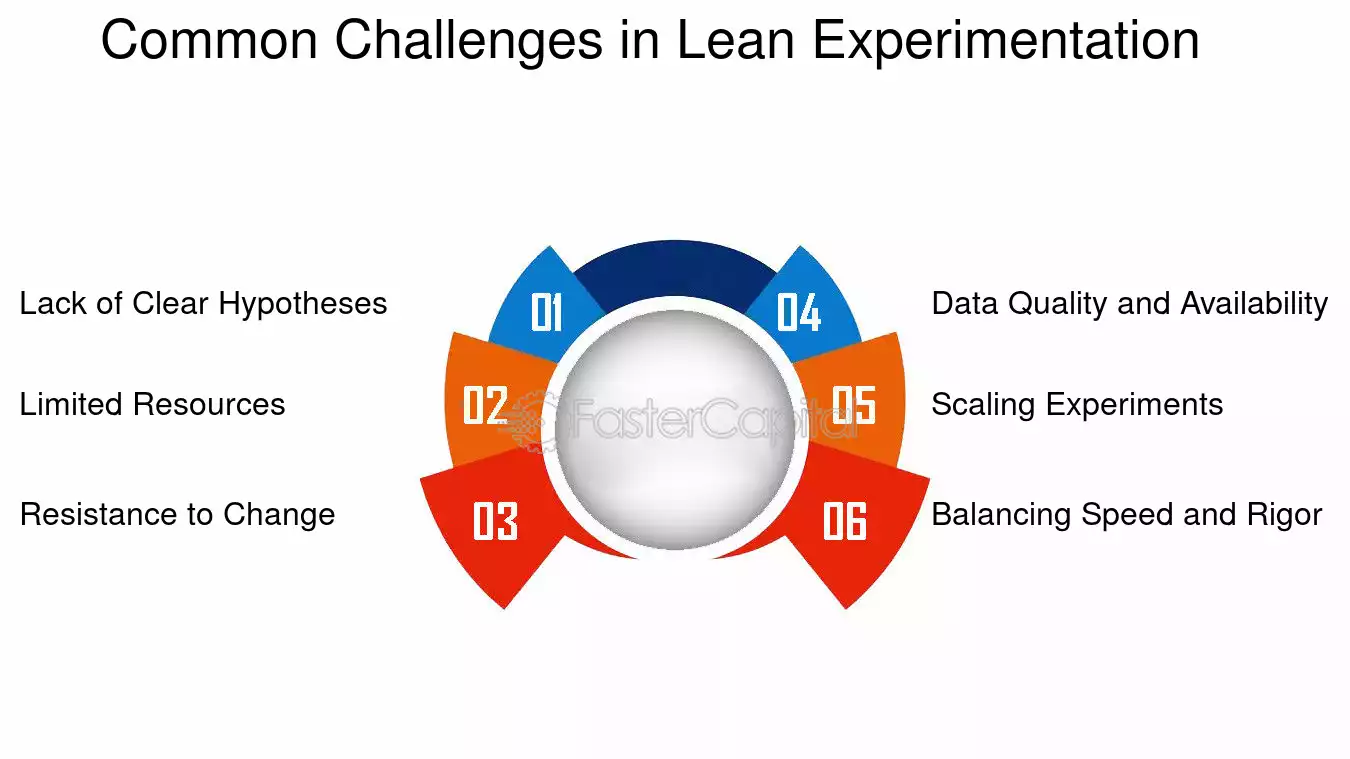 Common Challenges in Lean Experimentation

Lack of Clear Hypotheses

01

Limited Resources

02

Resistance to Change

03

04

Data Quality and Availability

05

Scaling Experiments

06

Balancing Speed and Rigor

FasterCapital